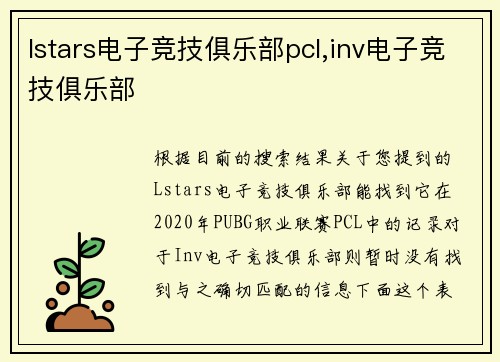 lstars电子竞技俱乐部pcl,inv电子竞技俱乐部

根据目前的搜索结果关于您提到的Lstars电子竞技俱乐部能找到它在2020年PUBG职业联赛PCL中的记录对于Inv电子竞技俱乐部则暂时没有找到与之确切匹配的信息下面这个表